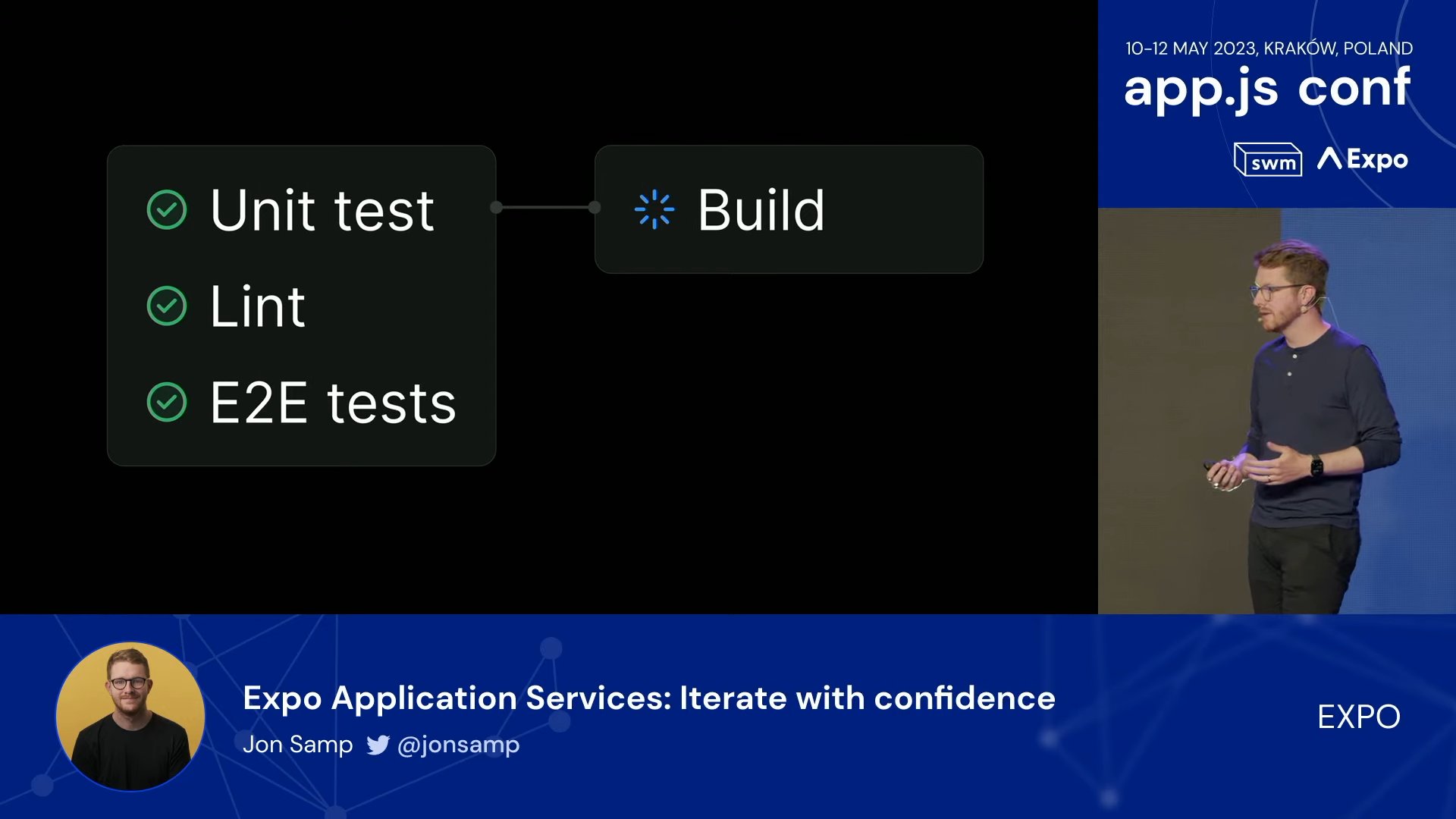 Unit test

Lint

E2E tests

Build

10-12 MAY 2023, KRAKÓW, POLAND
app.js conf

swm Expo

Expo Application Services: Iterate with confidence
Jon Samp @jonsamp

EXPO